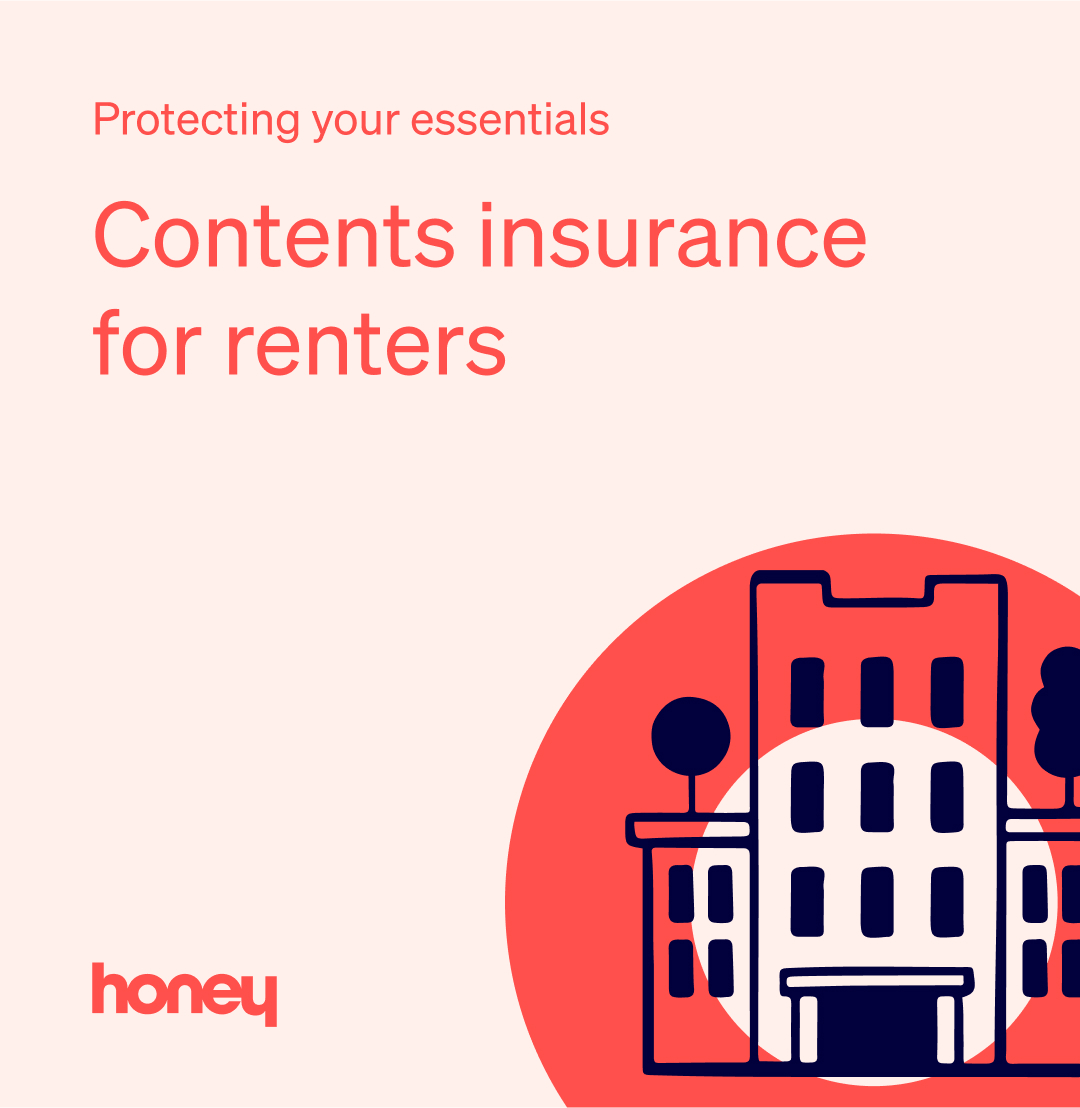 Protecting your essentials

Contents insurance for renters

honey